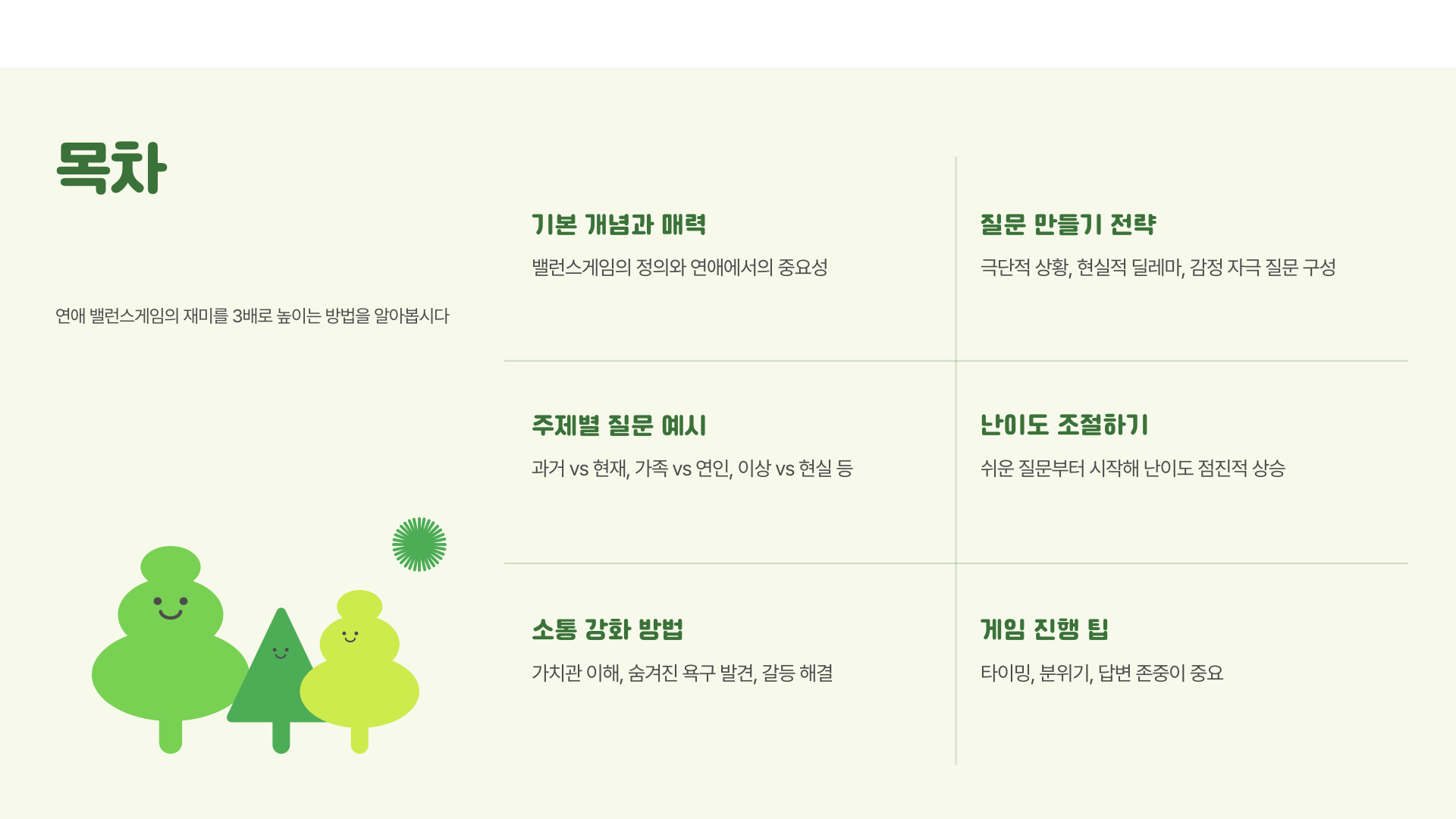 목차

연애 밸런스게임의 재미를 3배로 높이는 방법을 알아봅시다

기본 개념과 매력

밸런스게임의 정의와 연애에서의 중요성

질문 만들기 전략

극단적 상황, 현실적 딜레마, 감정 자극 질문 구성

주제별 질문 예시

과거 vs 현재, 가족 vs 연인, 이상 vs 현실 등

난이도 조절하기

쉬운 질문부터 시작해 난이도 점진적 상승

소통 강화 방법

가치관 이해, 숨겨진 욕구 발견, 갈등 해결

게임 진행 팁

타이밍, 분위기, 답변 존중이 중요